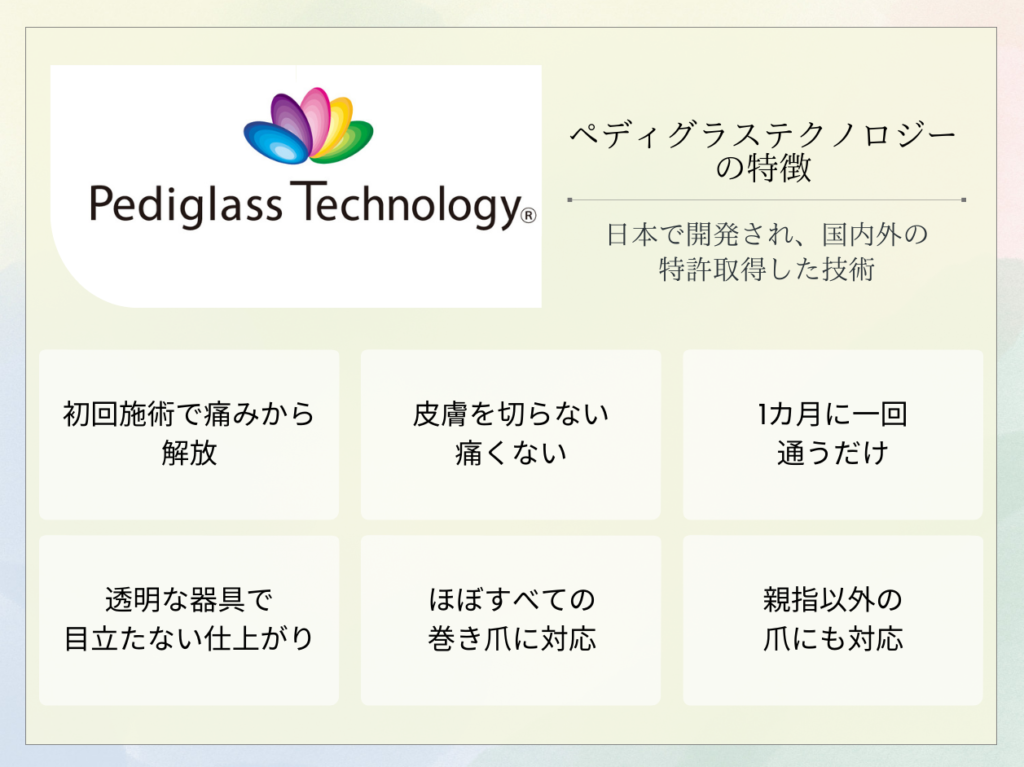 Pediglass Technology®

ペディグラステクノロジーの特徴

日本で開発され、国内外の特許取得した技術

初回施術で痛みから解放

皮膚を切らない
痛くない

1カ月に一回
通うだけ

透明な器具で
目立たない仕上がり

ほぼすべての
巻き爪に対応

親指以外の
爪にも対応